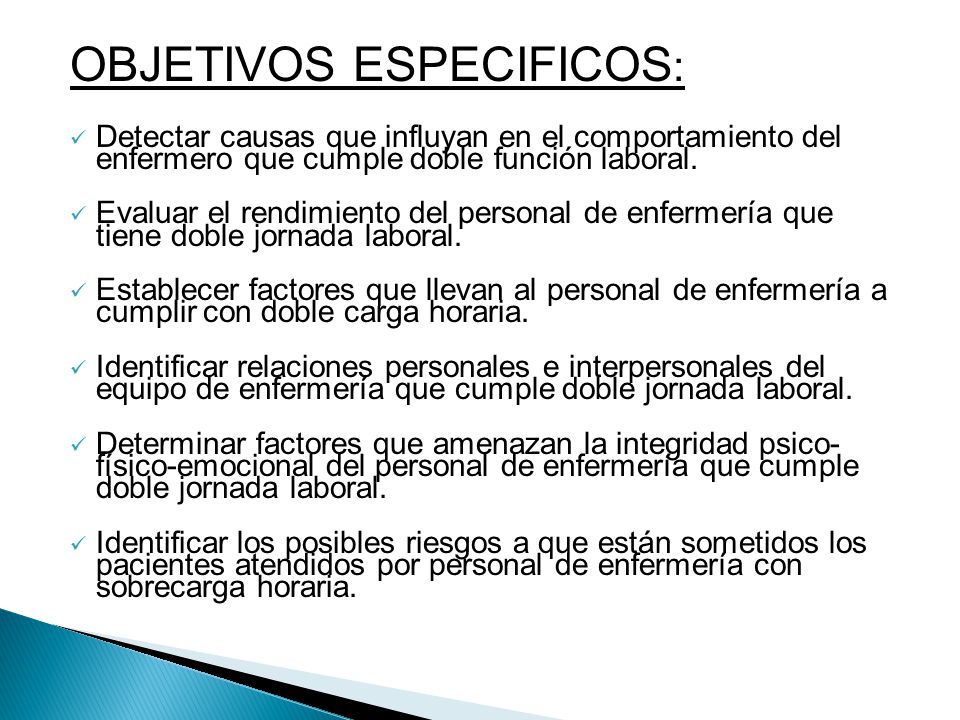 OBJETIVOS ESPECIFICOS:

✓ Detectar causas que influyan en el comportamiento del enfermero que cumple doble función laboral.

✓ Evaluar el rendimiento del personal de enfermería que tiene doble jornada laboral.

✓ Establecer factores que llevan al personal de enfermería a cumplir con doble carga horaria.

✓ Identificar relaciones personales e interpersonales del equipo de enfermería que cumple doble jornada laboral.

✓ Determinar factores que amenazan la integridad psico-físico-emocional del personal de enfermería que cumple doble jornada laboral.

✓ Identificar los posibles riesgos a que están sometidos los pacientes atendidos por personal de enfermería con sobrecarga horaria.